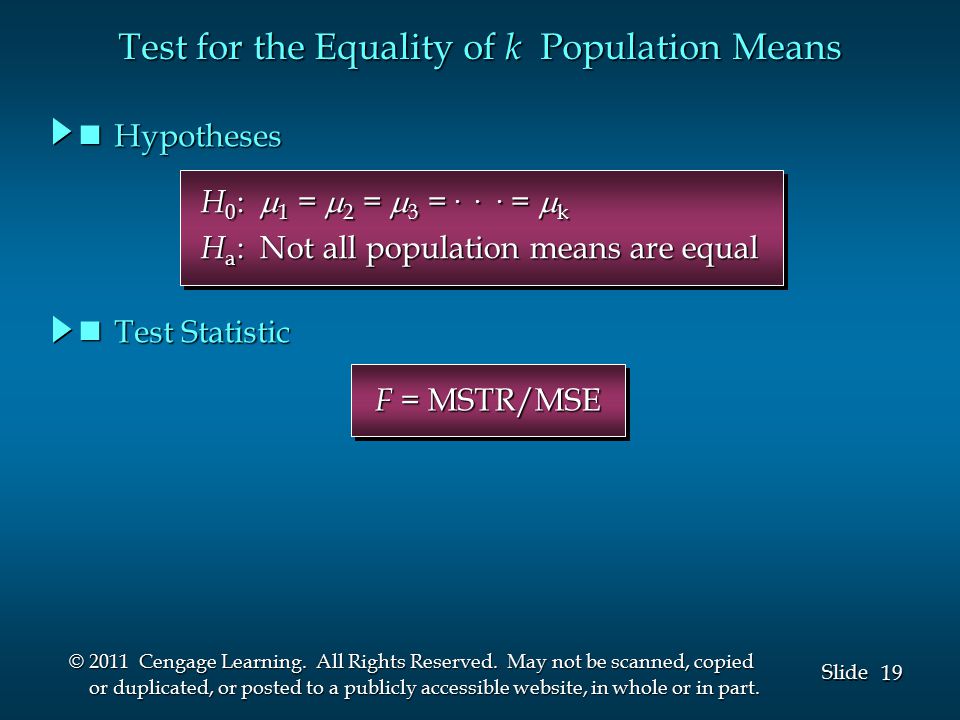 Test for the Equality of $k$ Population Means

Hypotheses

$H_0$: $\mu_1 = \mu_2 = \mu_3 = \cdot \cdot \cdot = \mu_k$
$H_a$: Not all population means are equal

Test Statistic

$F$ = MSTR/MSE

© 2011 Cengage Learning. All Rights Reserved. May not be scanned, copied or duplicated, or posted to a publicly accessible website, in whole or in part.

Slide 19